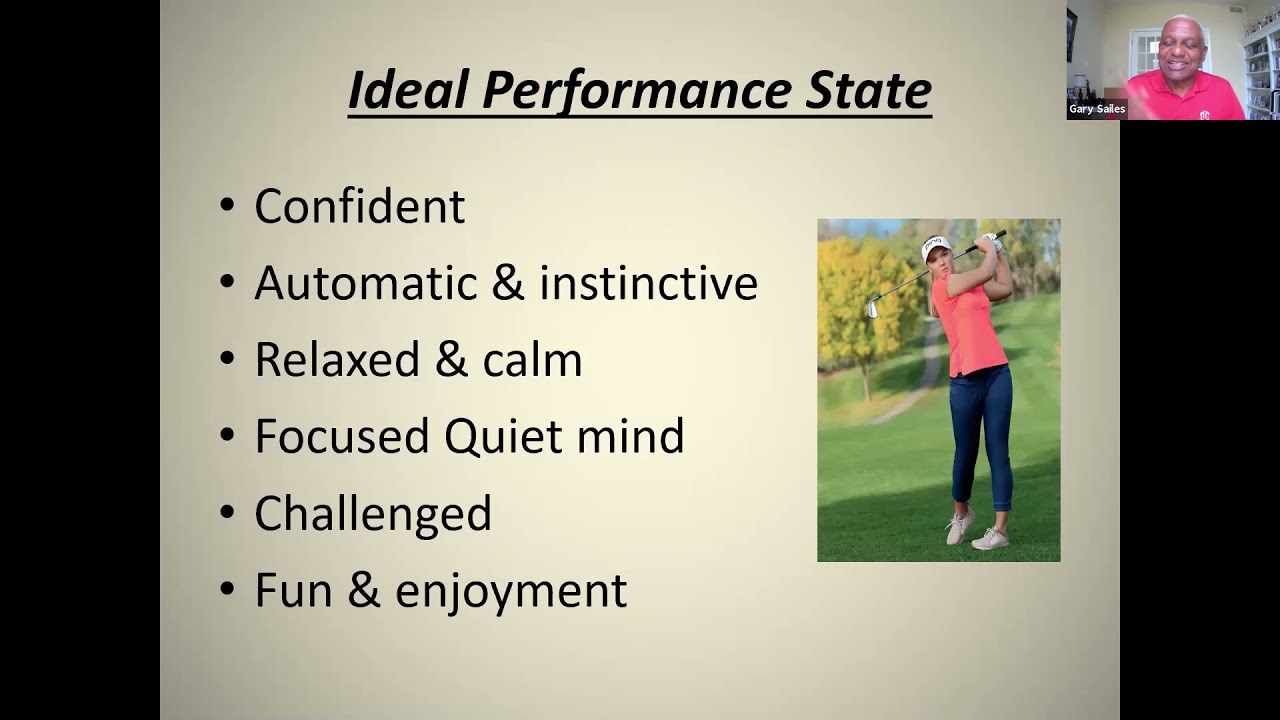 Ideal Performance State

• Confident
• Automatic & instinctive
• Relaxed & calm
• Focused Quiet mind
• Challenged
• Fun & enjoyment

PING

Gary Sailes